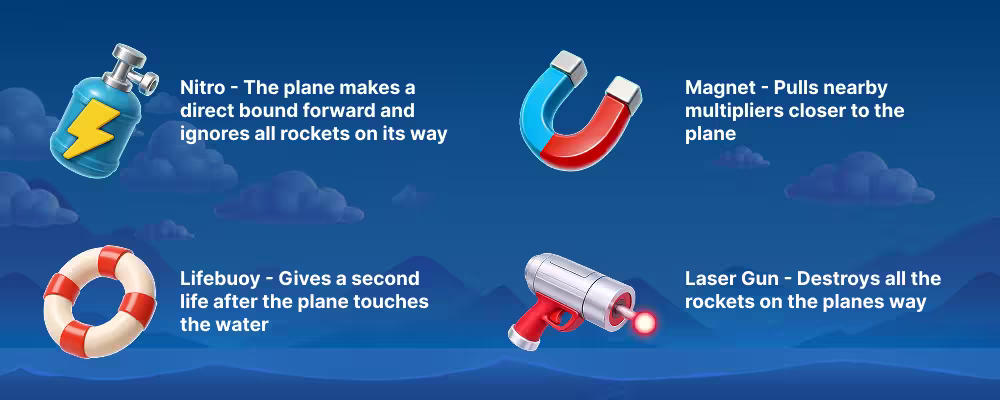 Nitro - The plane makes a direct bound forward and ignores all rockets on its way

Magnet - Pulls nearby multipliers closer to the plane

Lifebuoy - Gives a second life after the plane touches the water

Laser Gun - Destroys all the rockets on the planes way